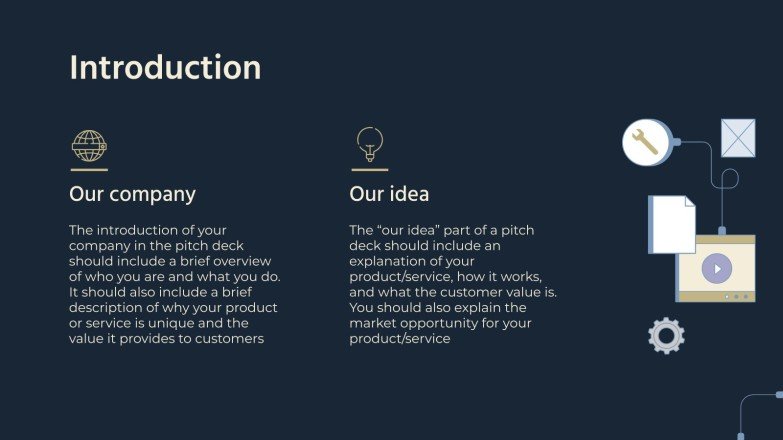 Introduction

Our company

The introduction of your company in the pitch deck should include a brief overview of who you are and what you do. It should also include a brief description of why your product or service is unique and the value it provides to customers

Our idea

The “our idea” part of a pitch deck should include an explanation of your product/service, how it works, and what the customer value is. You should also explain the market opportunity for your product/service